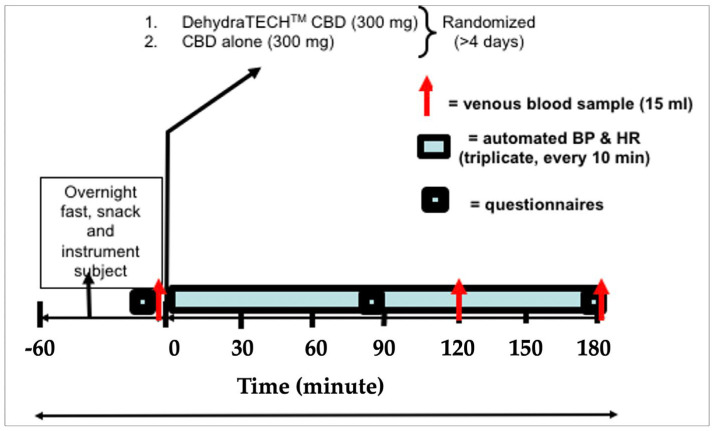 1. DehydraTECH$^{TM}$ CBD (300 mg)
2. CBD alone (300 mg)

Randomized (>4 days)

= venous blood sample (15 ml)

= automated BP & HR (triplicate, every 10 min)

= questionnaires

Overnight fast, snack and instrument subject

-60 0 30 60 90 120 150 180

Time (minute)